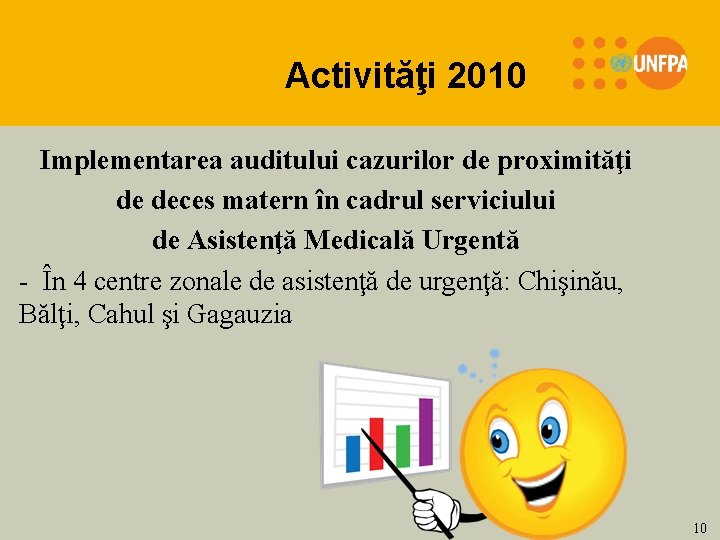 Activităţi 2010

UNFPA

Implementarea auditului cazurilor de proximităţi de deces matern în cadrul serviciului de Asistenţă Medicală Urgentă

- În 4 centre zonale de asistenţă de urgenţă: Chişinău, Bălţi, Cahul şi Gagauzia

10